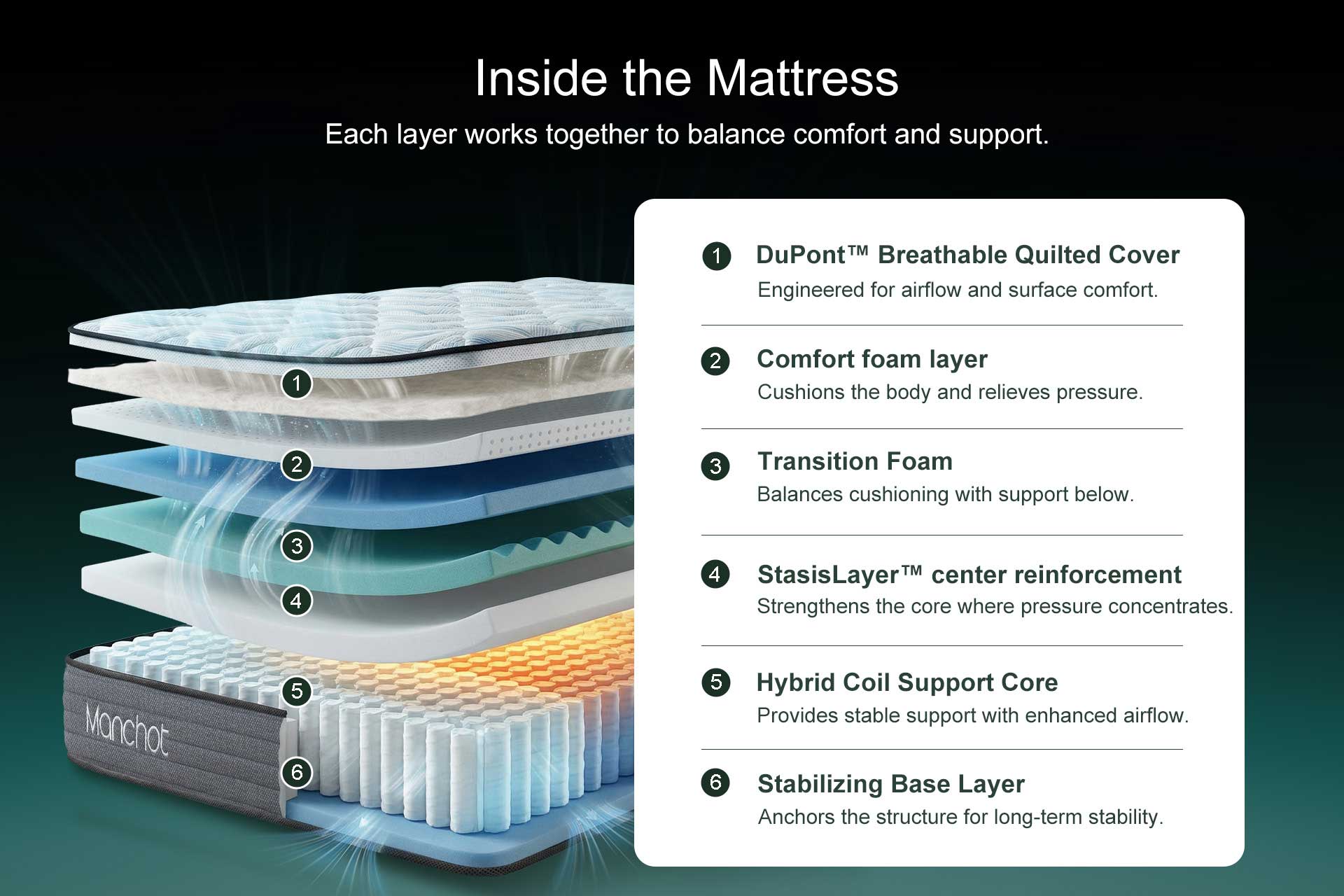 Inside the Mattress

Each layer works together to balance comfort and support.

1
2
3
4
5
6

Manchot

1 DuPont™ Breathable Quilted Cover
Engineered for airflow and surface comfort.

2 Comfort foam layer
Cushions the body and relieves pressure.

3 Transition Foam
Balances cushioning with support below.

4 StasisLayer™ center reinforcement
Strengthens the core where pressure concentrates.

5 Hybrid Coil Support Core
Provides stable support with enhanced airflow.

6 Stabilizing Base Layer
Anchors the structure for long-term stability.